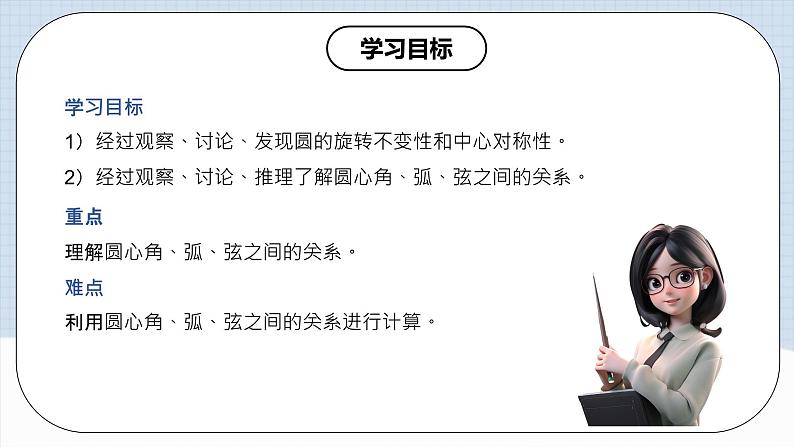 学习目标

学习目标

1）经过观察、讨论、发现圆的旋转不变性和中心对称性。

2）经过观察、讨论、推理了解圆心角、弧、弦之间的关系。

重点

理解圆心角、弧、弦之间的关系。

难点

利用圆心角、弧、弦之间的关系进行计算。